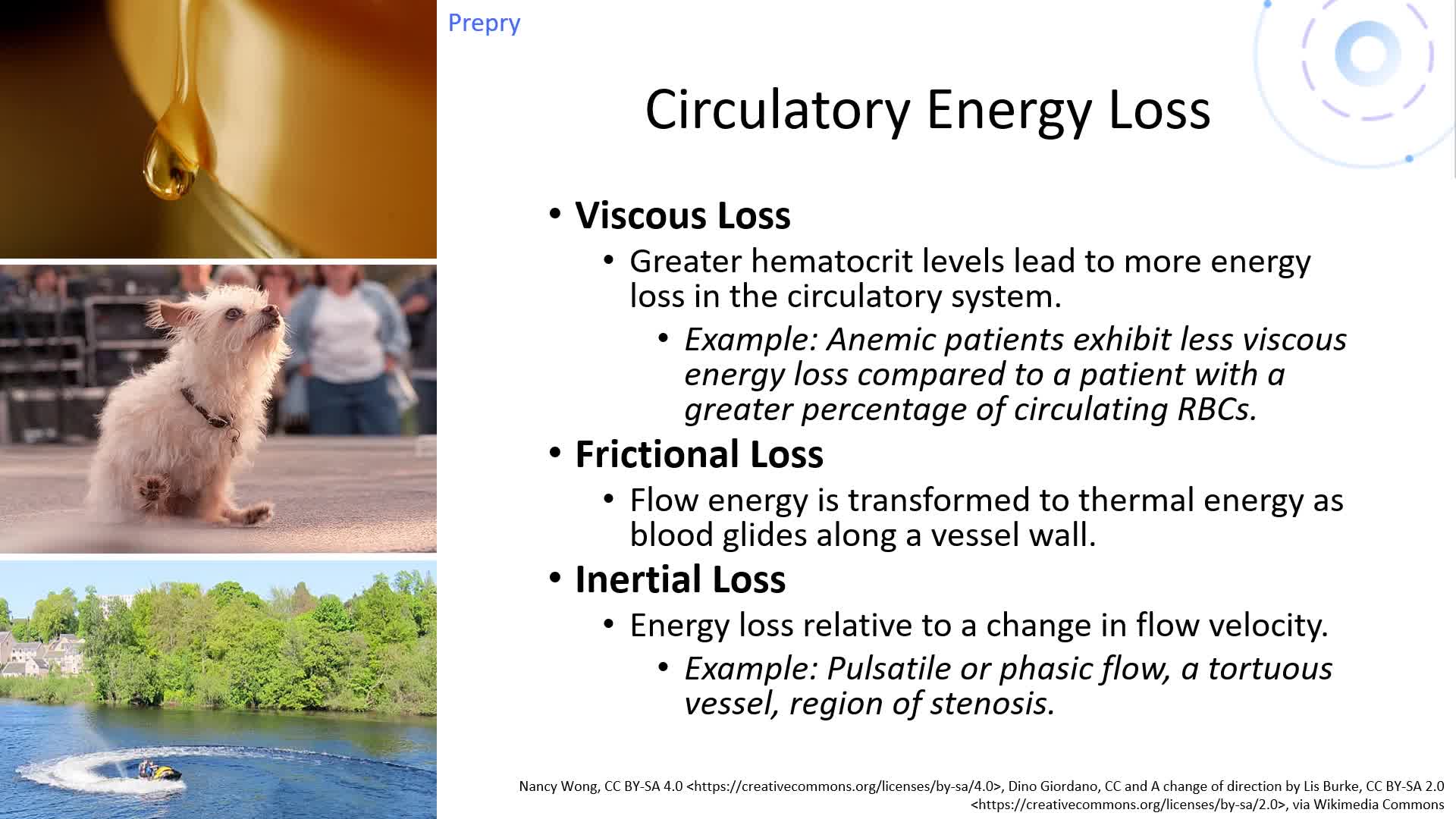 Prepry

Circulatory Energy Loss

• **Viscous Loss**
  • Greater hematocrit levels lead to more energy loss in the circulatory system.
    • *Example: Anemic patients exhibit less viscous energy loss compared to a patient with a greater percentage of circulating RBCs.*
• **Frictional Loss**
  • Flow energy is transformed to thermal energy as blood glides along a vessel wall.
• **Inertial Loss**
  • Energy loss relative to a change in flow velocity.
    • *Example: Pulsatile or phasic flow, a tortuous vessel, region of stenosis.*

Nancy Wong, CC BY-SA 4.0 <https://creativecommons.org/licenses/by-sa/4.0>, Dino Giordano, CC and A change of direction by Lis Burke, CC BY-SA 2.0 <https://creativecommons.org/licenses/by-sa/2.0>, via Wikimedia Commons